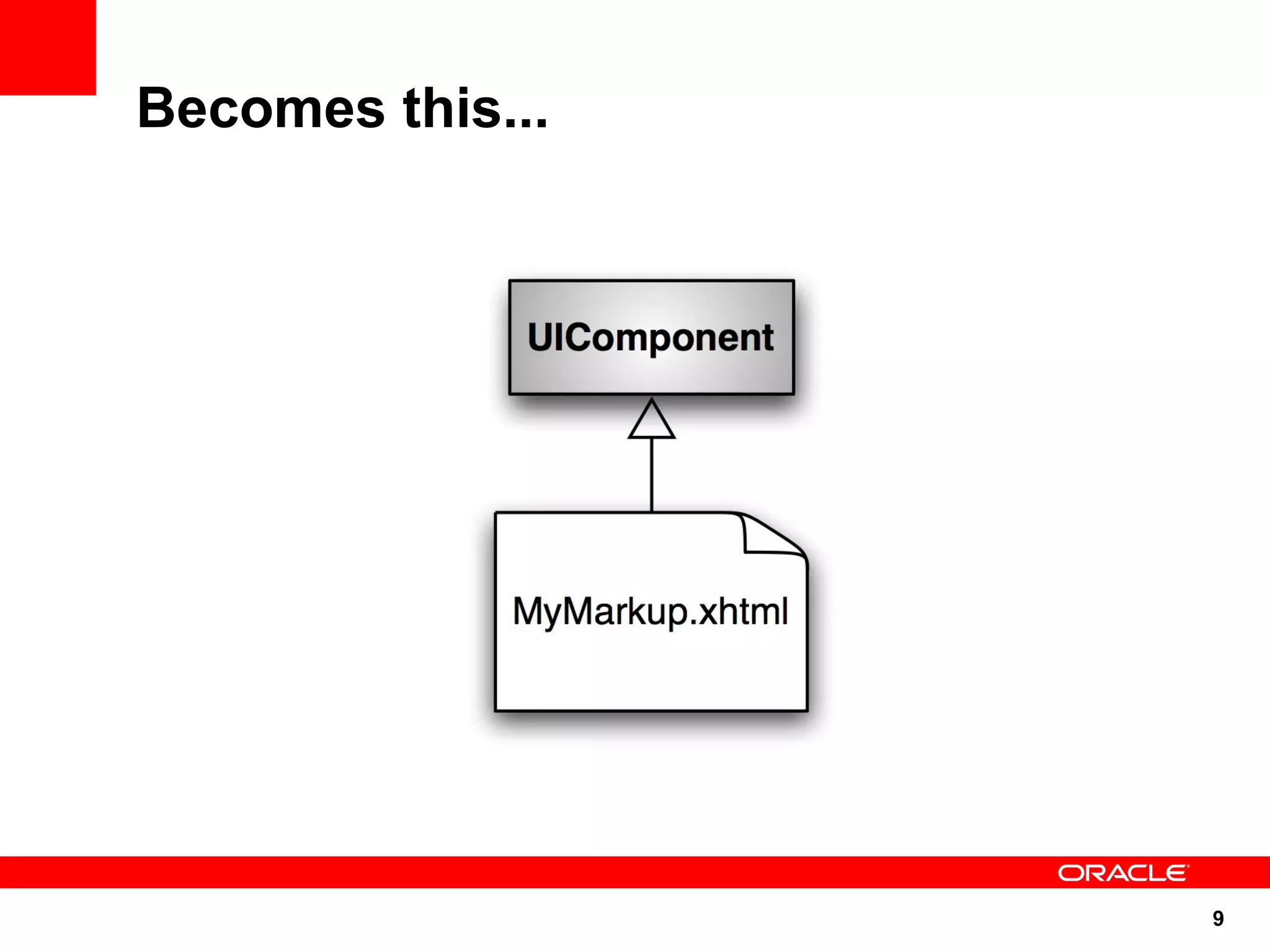 Becomes this...

UIComponent

MyMarkup.xhtml

ORACLE

9